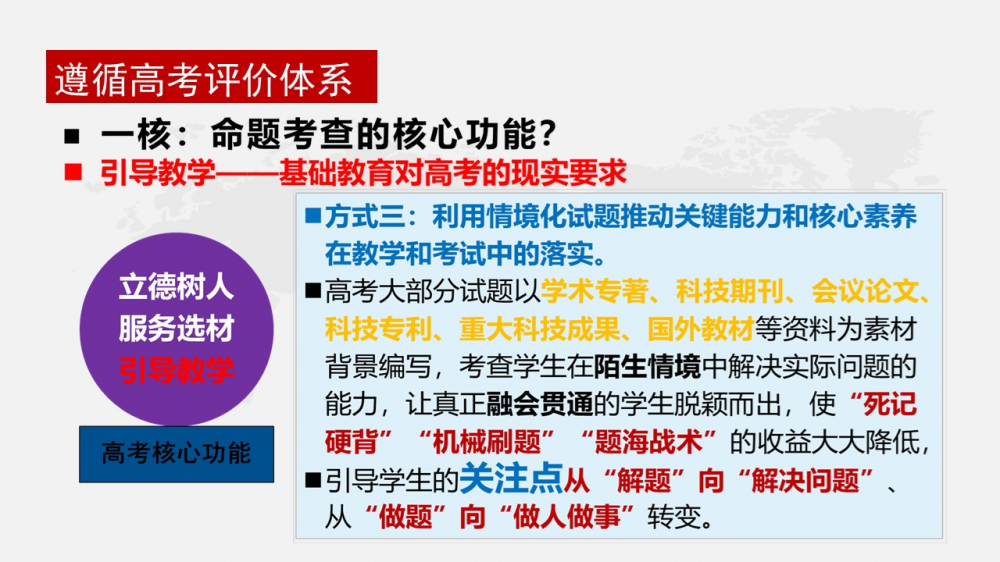 遵循高考评价体系

■ 一核：命题考查的核心功能？

■ 引导教学——基础教育对高考的现实要求

立德树人
服务选材
引导教学

高考核心功能

■方式三：利用情境化试题推动关键能力和核心素养在教学和考试中的落实。

■高考大部分试题以学术专著、科技期刊、会议论文、科技专利、重大科技成果、国外教材等资料为素材背景编写，考查学生在陌生情境中解决实际问题的能力，让真正融会贯通的学生脱颖而出，使“死记硬背”“机械刷题”“题海战术”的收益大大降低，

■引导学生的关注点从“解题”向“解决问题”、从“做题”向“做人做事”转变。